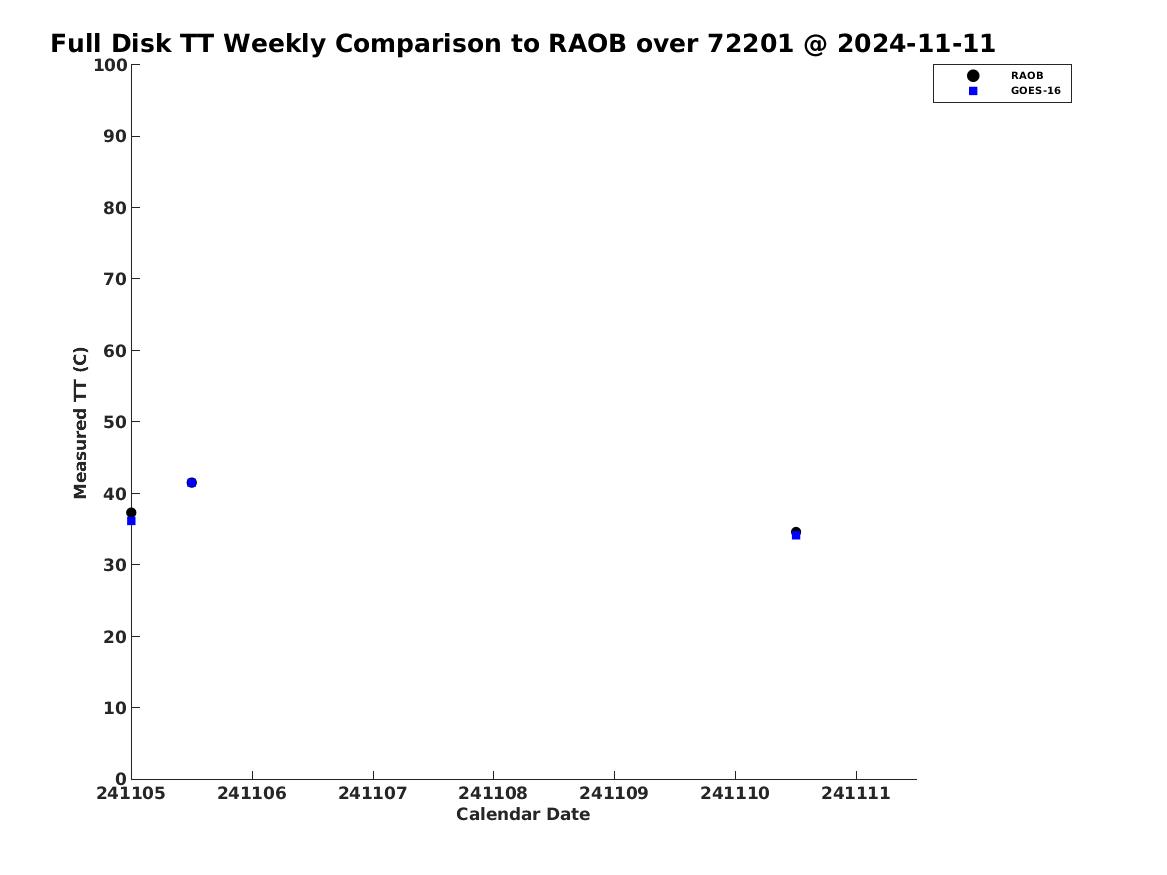 Full Disk TT Weekly Comparison to RAOB over 72201 @ 2024-11-11

RAOB
GOES-16

Measured TT (C)

100
90
80
70
60
50
40
30
20
10
0

241105 241106 241107 241108 241109 241110 241111

Calendar Date